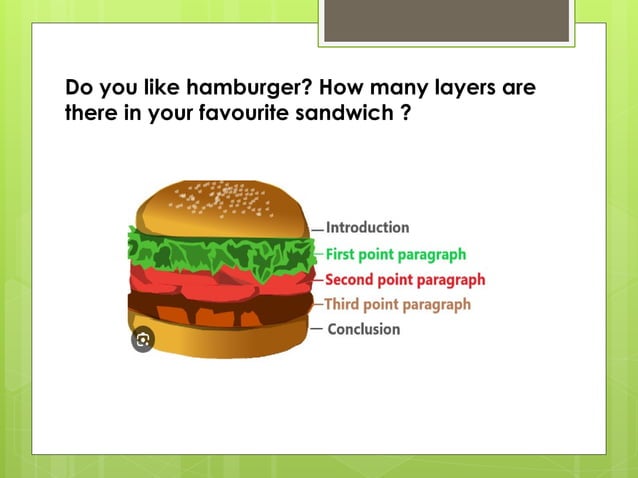 Do you like hamburger? How many layers are there in your favourite sandwich ?

Introduction
First point paragraph
Second point paragraph
Third point paragraph
Conclusion